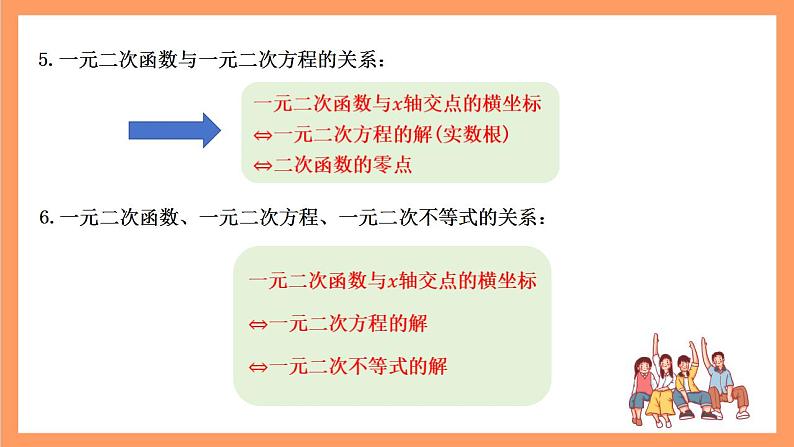 5. 一元二次函数与一元二次方程的关系：

一元二次函数与$x$轴交点的横坐标
$\Leftrightarrow$一元二次方程的解(实数根)
$\Leftrightarrow$二次函数的零点

6. 一元二次函数、一元二次方程、一元二次不等式的关系：

一元二次函数与$x$轴交点的横坐标

$\Leftrightarrow$一元二次方程的解

$\Leftrightarrow$一元二次不等式的解